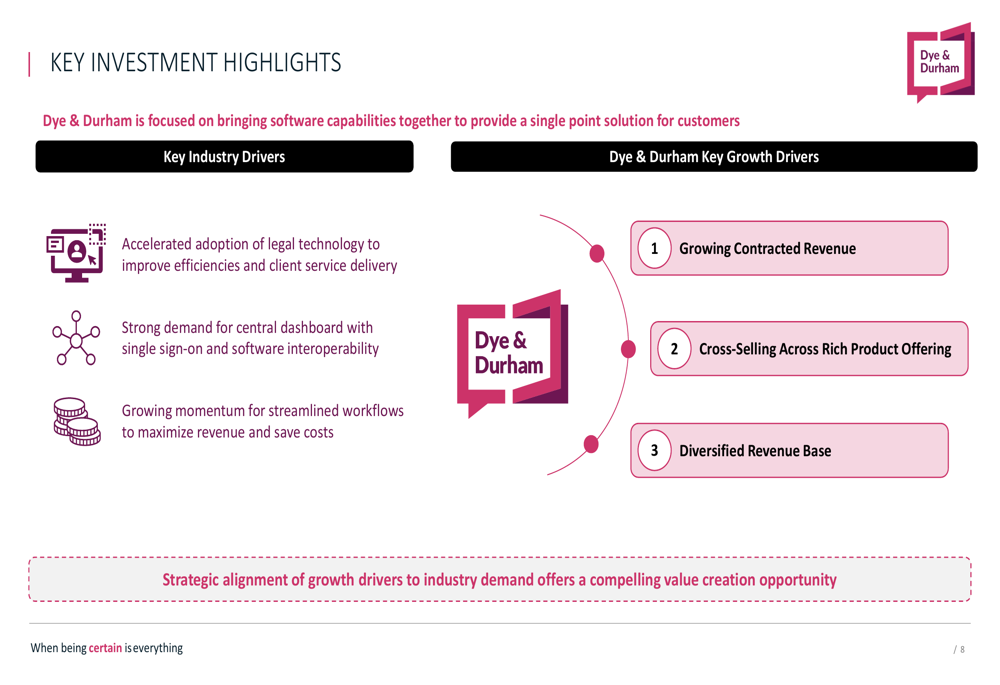 KEY INVESTMENT HIGHLIGHTS

Dye & Durham

Dye & Durham is focused on bringing software capabilities together to provide a single point solution for customers

Key Industry Drivers

Accelerated adoption of legal technology to improve efficiencies and client service delivery

Strong demand for central dashboard with single sign-on and software interoperability

Growing momentum for streamlined workflows to maximize revenue and save costs

Dye & Durham Key Growth Drivers

Dye & Durham

1 Growing Contracted Revenue

2 Cross-Selling Across Rich Product Offering

3 Diversified Revenue Base

Strategic alignment of growth drivers to industry demand offers a compelling value creation opportunity

When being certain is everything

/ 8